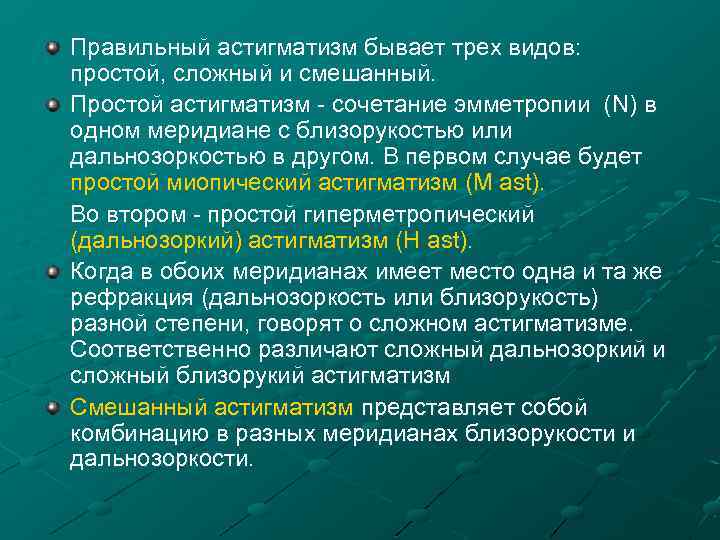 Правильный астигматизм бывает трех видов: простой, сложный и смешанный.

Простой астигматизм - сочетание эмметропии (N) в одном меридиане с близорукостью или дальнозоркостью в другом. В первом случае будет простой миопический астигматизм (M ast).

Во втором - простой гиперметропический (дальнозоркий) астигматизм (H ast).

Когда в обоих меридианах имеет место одна и та же рефракция (дальнозоркость или близорукость) разной степени, говорят о сложном астигматизме. Соответственно различают сложный дальнозоркий и сложный близорукий астигматизм

Смешанный астигматизм представляет собой комбинацию в разных меридианах близорукости и дальнозоркости.